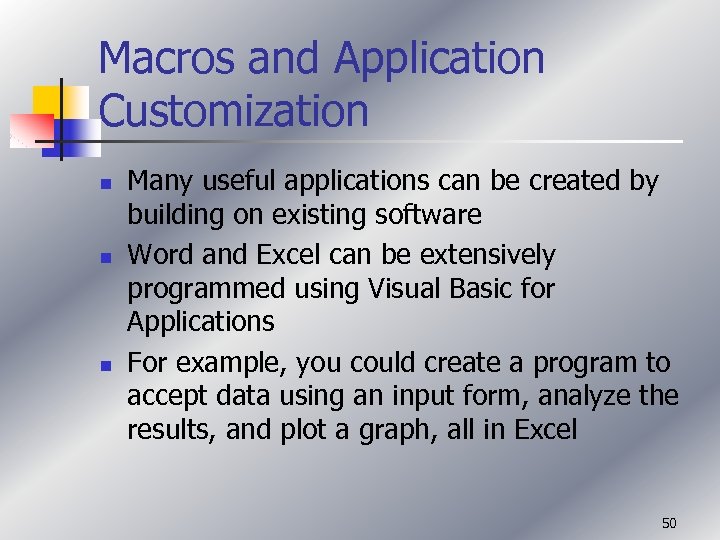 Macros and Application Customization

- Many useful applications can be created by building on existing software
- Word and Excel can be extensively programmed using Visual Basic for Applications
- For example, you could create a program to accept data using an input form, analyze the results, and plot a graph, all in Excel

50